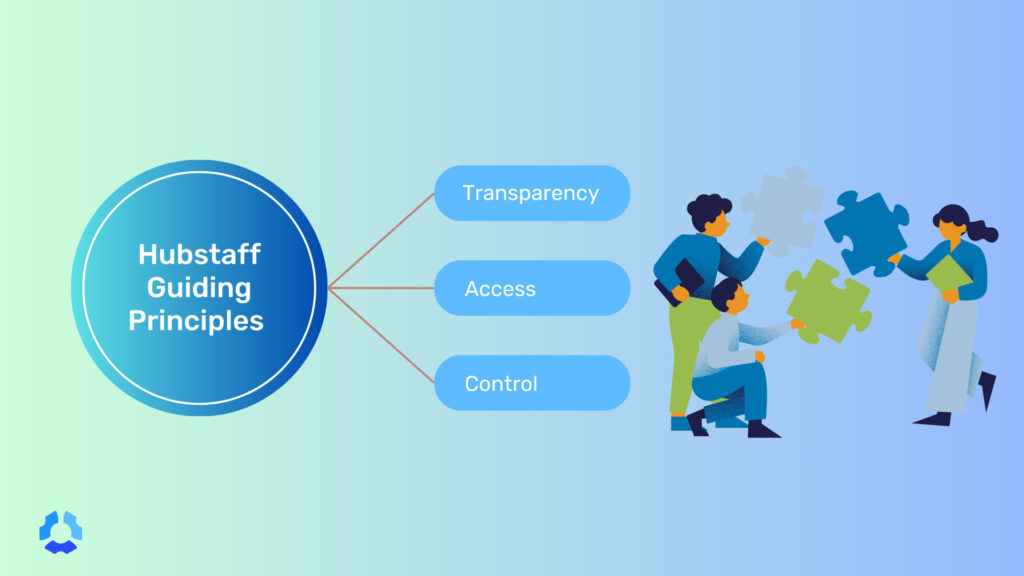 Hubstaff Guiding Principles

Transparency

Access

Control